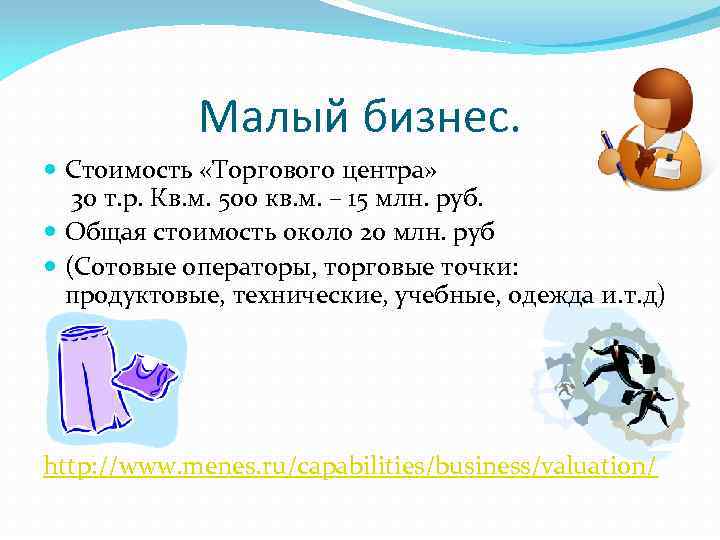 Малый бизнес.

Стоимость «Торгового центра» 30 т.р. Кв.м. 500 кв.м. – 15 млн. руб.

Общая стоимость около 20 млн. руб

(Сотовые операторы, торговые точки: продуктовые, технические, учебные, одежда и.т.д)

http://www.menes.ru/capabilities/business/valuation/